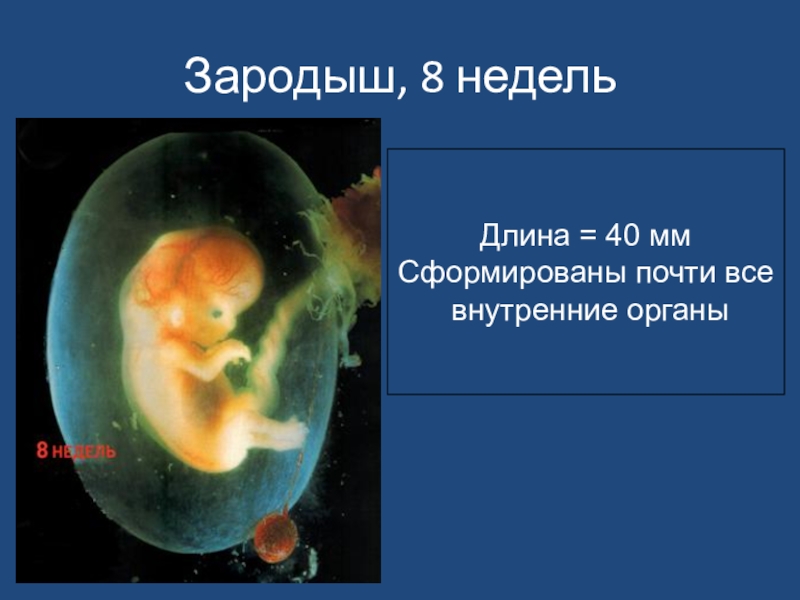 Зародыш, 8 недель

8 НЕДЕЛЬ

Длина = 40 мм
Сформированы почти все внутренние органы